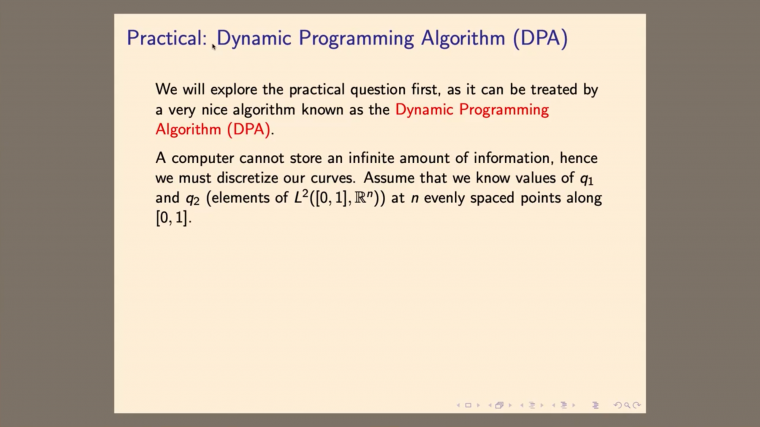 Practical: Dynamic Programming Algorithm (DPA)

We will explore the practical question first, as it can be treated by a very nice algorithm known as the Dynamic Programming Algorithm (DPA).

A computer cannot store an infinite amount of information, hence we must discretize our curves. Assume that we know values of $q_1$ and $q_2$ (elements of $L^2([0,1],\mathbb{R}^n)$) at $n$ evenly spaced points along $[0,1]$.